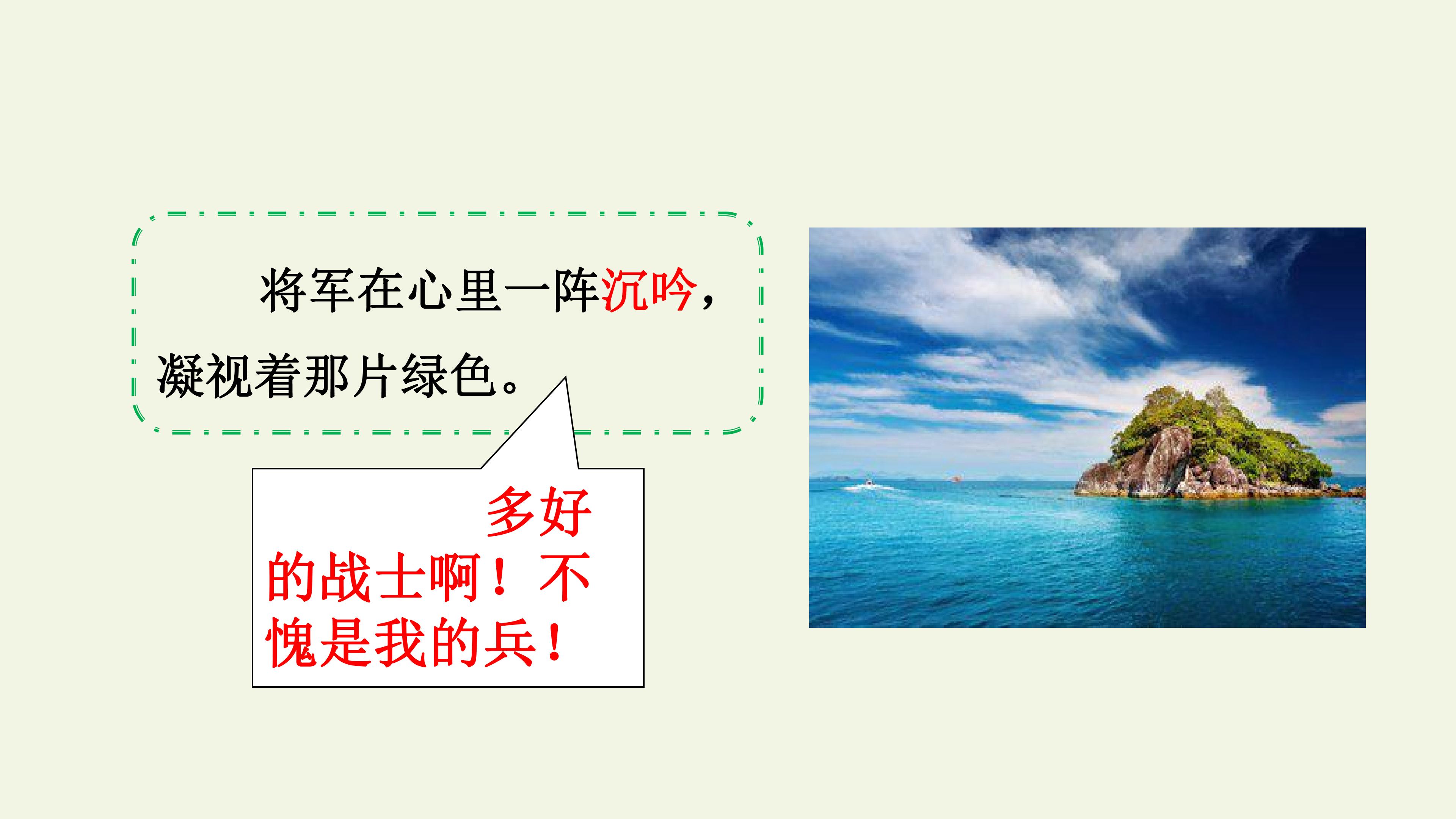 将军在心里一阵沉吟，凝视着那片绿色。

多好的战士啊！不愧是我的兵！